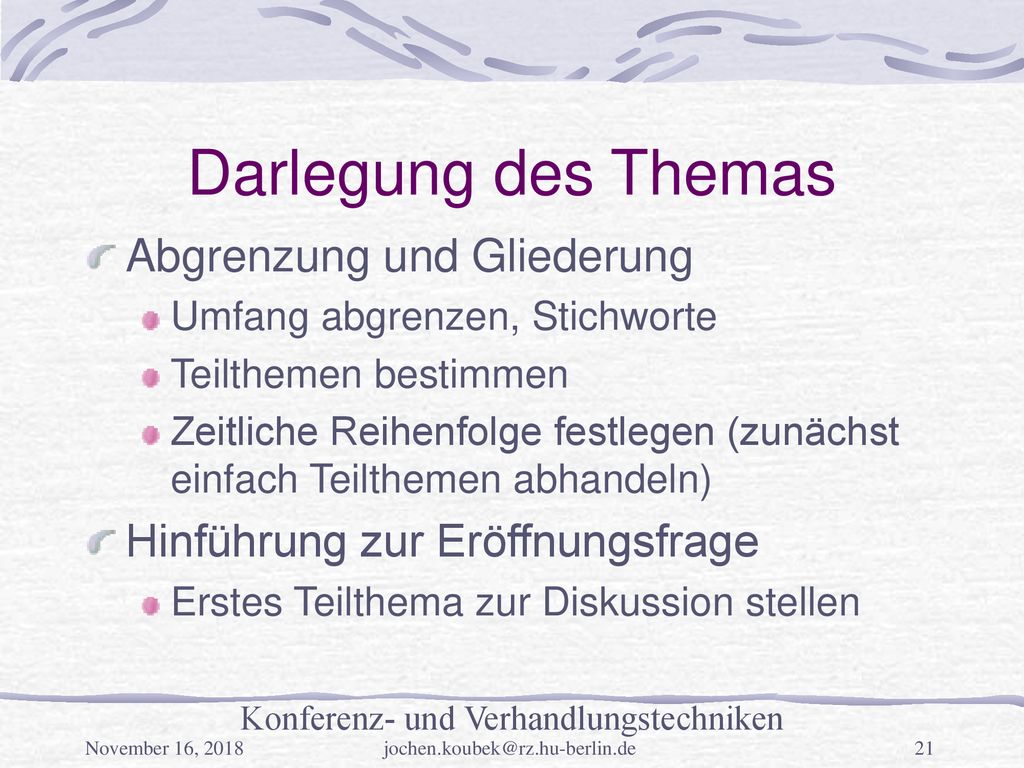 Darlegung des Themas

Abgrenzung und Gliederung

Umfang abgrenzen, Stichworte

Teilthemen bestimmen

Zeitliche Reihenfolge festlegen (zunächst einfach Teilthemen abhandeln)

Hinführung zur Eröffnungsfrage

Erstes Teilthema zur Diskussion stellen

Konferenz- und Verhandlungstechniken

November 16, 2018

jochen.koubek@rz.hu-berlin.de

21